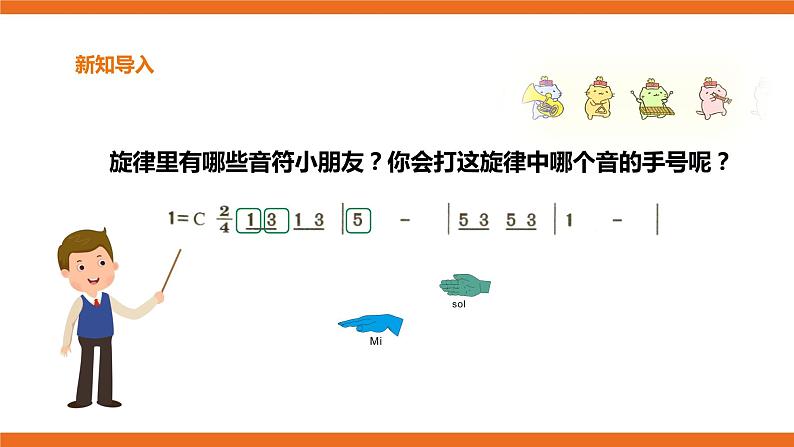 新知导入

旋律里有哪些音符小朋友？你会打这旋律中哪个音的手号呢？

1=C $\frac{2}{4}$ 1 3 1 3 | 5 - | 5 3 5 3 | 1 - |

sol

Mi